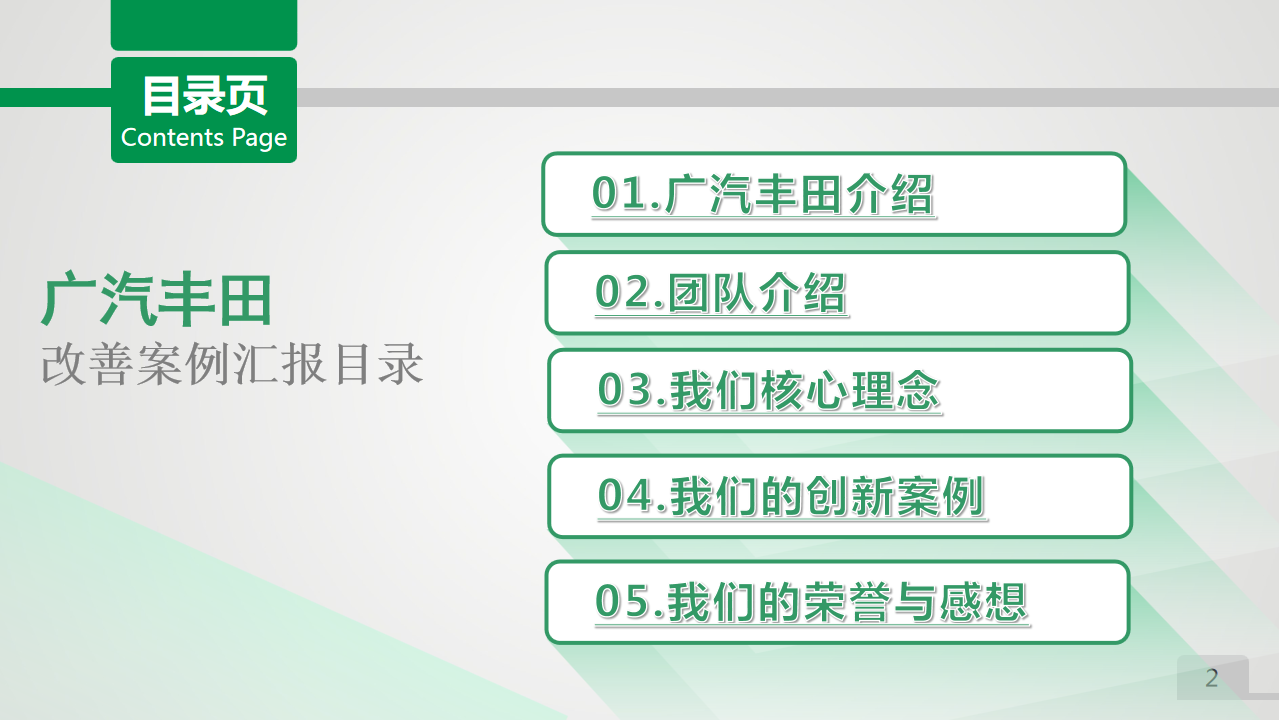 目录页
Contents Page

广汽丰田
改善案例汇报目录

01.广汽丰田介绍

02.团队介绍

03.我们核心理念

04.我们的创新案例

05.我们的荣誉与感想

2